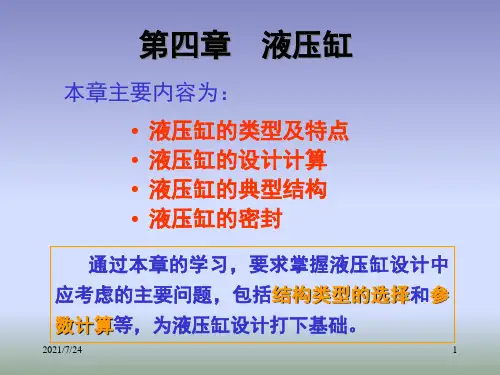 第四章　液压缸

本章主要内容为：

• 液压缸的类型及特点
• 液压缸的设计计算
• 液压缸的典型结构
• 液压缸的密封

通过本章的学习，要求掌握液压缸设计中应考虑的主要问题，包括结构类型的选择和参数计算等，为液压缸设计打下基础。

2021/7/24

1